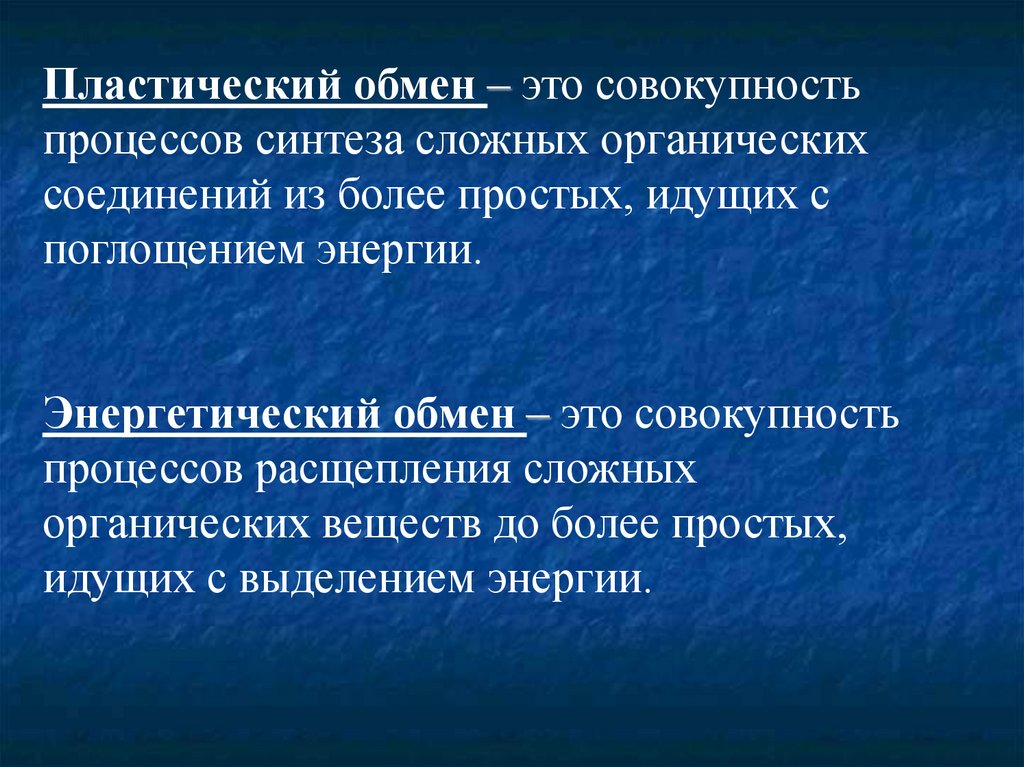 Пластический обмен – это совокупность процессов синтеза сложных органических соединений из более простых, идущих с поглощением энергии.

Энергетический обмен – это совокупность процессов расщепления сложных органических веществ до более простых, идущих с выделением энергии.